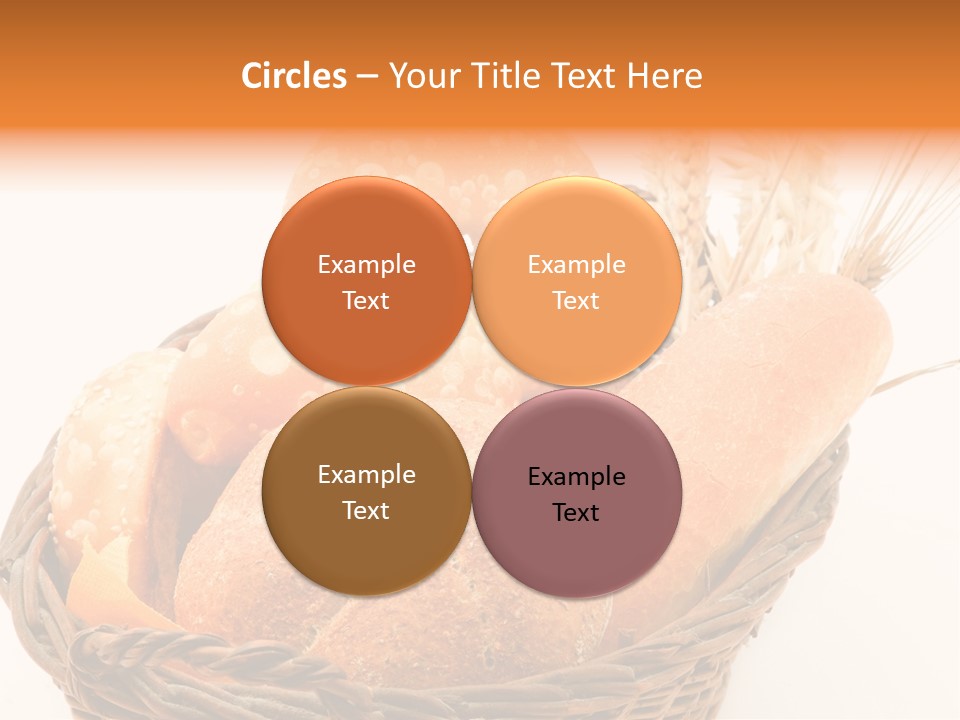 Circles – Your Title Text Here

Example Text

Example Text

Example Text

Example Text